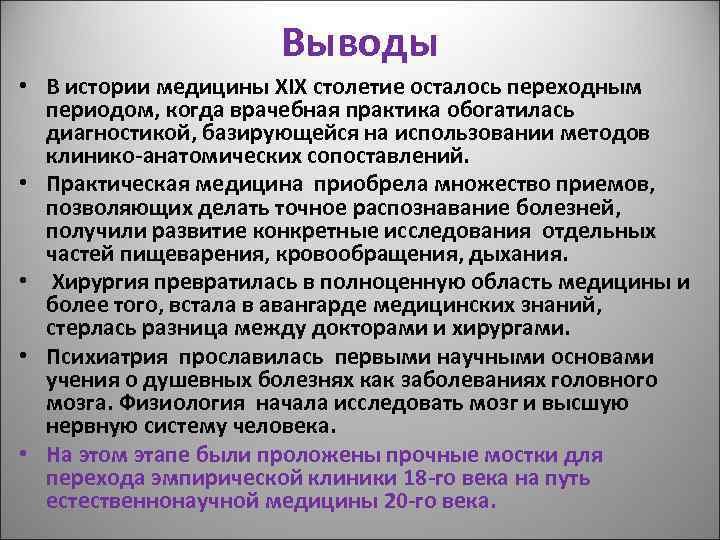 Выводы

• В истории медицины XIX столетие осталось переходным периодом, когда врачебная практика обогатилась диагностикой, базирующейся на использовании методов клинико-анатомических сопоставлений.

• Практическая медицина приобрела множество приемов, позволяющих делать точное распознавание болезней, получили развитие конкретные исследования отдельных частей пищеварения, кровообращения, дыхания.

• Хирургия превратилась в полноценную область медицины и более того, встала в авангарде медицинских знаний, стерлась разница между докторами и хирургами.

• Психиатрия прославилась первыми научными основами учения о душевных болезнях как заболеваниях головного мозга. Физиология начала исследовать мозг и высшую нервную систему человека.

• На этом этапе были проложены прочные мостки для перехода эмпирической клиники 18-го века на путь естественнонаучной медицины 20-го века.